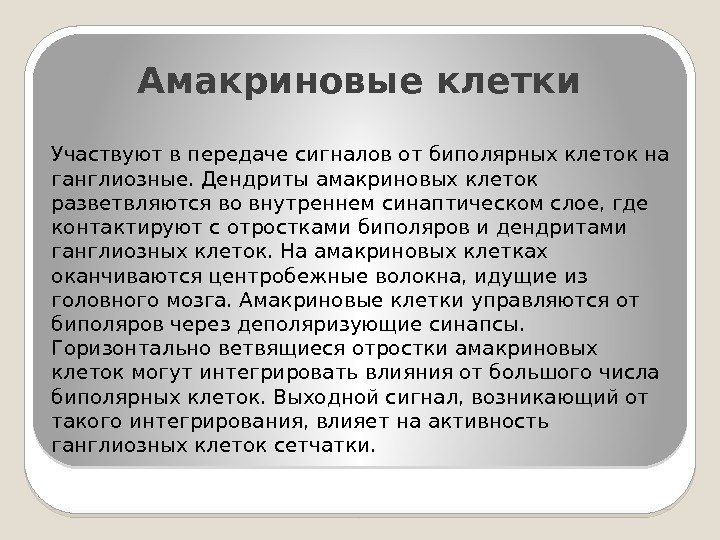 Амакриновые клетки

Участвуют в передаче сигналов от биполярных клеток на ганглиозные. Дендриты амакриновых клеток разветвляются во внутреннем синаптическом слое, где контактируют с отростками биполяров и дендритами ганглиозных клеток. На амакриновых клетках оканчиваются центробежные волокна, идущие из головного мозга. Амакриновые клетки управляются от биполяров через деполяризующие синапсы. Горизонтально ветвящиеся отростки амакриновых клеток могут интегрировать влияния от большого числа биполярных клеток. Выходной сигнал, возникающий от такого интегрирования, влияет на активность ганглиозных клеток сетчатки.